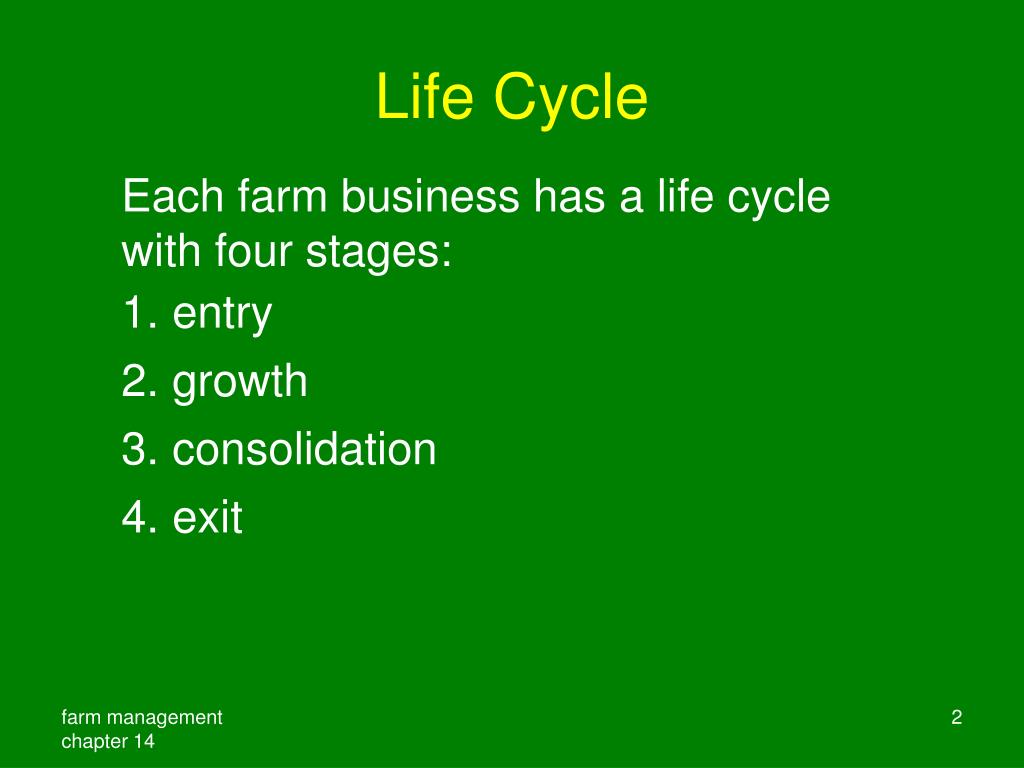 Life Cycle

Each farm business has a life cycle with four stages:

1. entry

2. growth

3. consolidation

4. exit

farm management
chapter 14

2